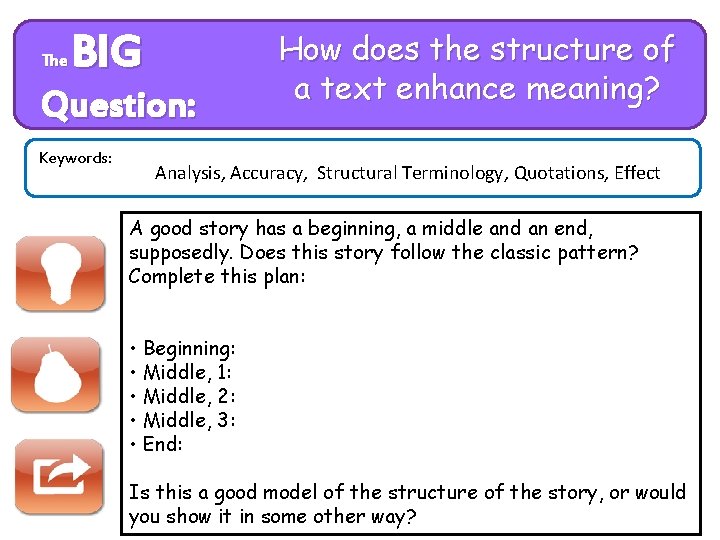 The BIG Question:

How does the structure of a text enhance meaning?

Keywords:

Analysis, Accuracy, Structural Terminology, Quotations, Effect

A good story has a beginning, a middle and an end, supposedly. Does this story follow the classic pattern? Complete this plan:

• Beginning:
• Middle, 1:
• Middle, 2:
• Middle, 3:
• End:

Is this a good model of the structure of the story, or would you show it in some other way?